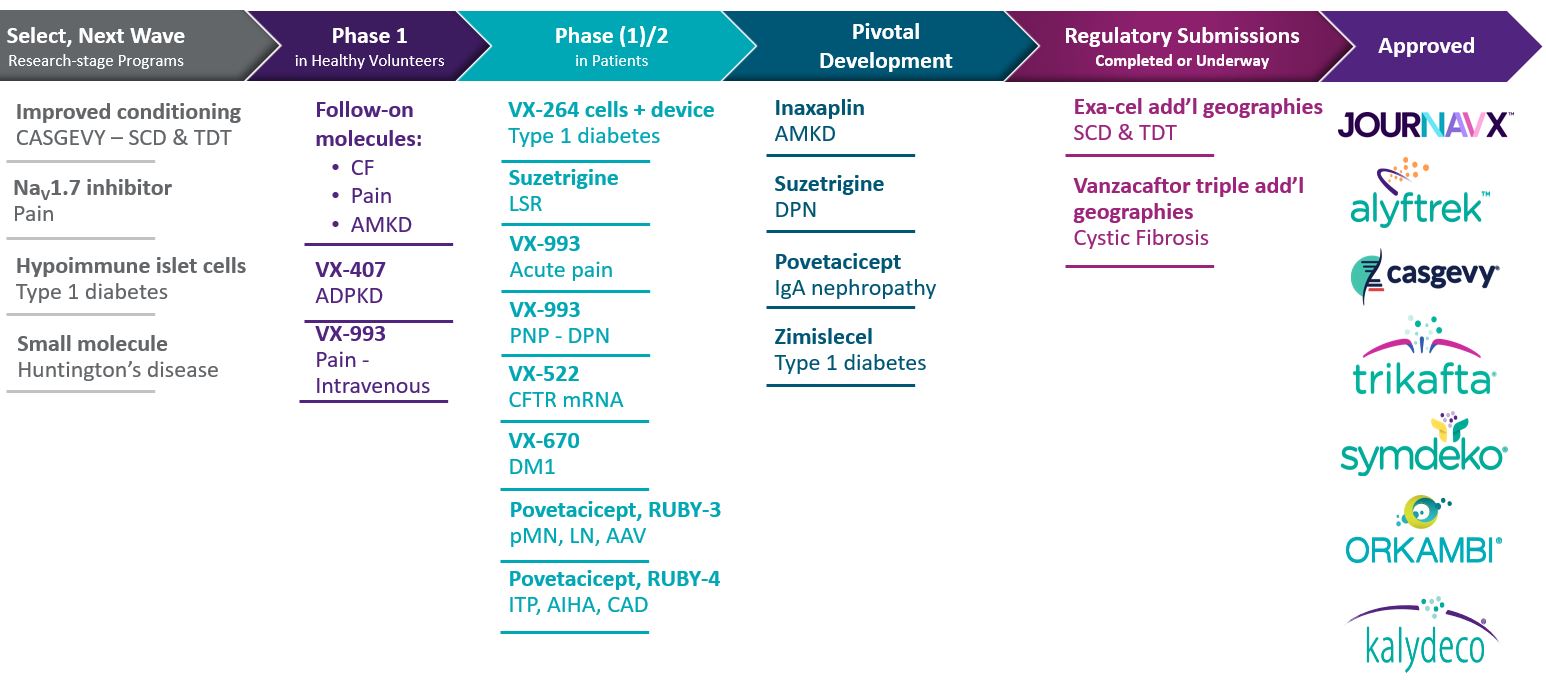 Select, Next Wave
Research-stage Programs

Improved conditioning
CASGEVY – SCD & TDT

$Na_V1.7$ inhibitor
Pain

Hypoimmune islet cells
Type 1 diabetes

Small molecule
Huntington's disease

Phase 1
in Healthy Volunteers

Follow-on molecules:
• CF
• Pain
• AMKD

VX-407
ADPKD

VX-993
Pain - Intravenous

Phase (1)/2
in Patients

VX-264 cells + device
Type 1 diabetes

Suzetrigine
LSR

VX-993
Acute pain

VX-993
PNP - DPN

VX-522
CFTR mRNA

VX-670
DM1

Povetacicept, RUBY-3
pMN, LN, AAV

Povetacicept, RUBY-4
ITP, AIHA, CAD

Pivotal Development

Inaxaplin
AMKD

Suzetrigine
DPN

Povetacicept
IgA nephropathy

Zimislecel
Type 1 diabetes

Regulatory Submissions
Completed or Underway

Exa-cel add'l geographies
SCD & TDT

Vanzacaftor triple add'l geographies
Cystic Fibrosis

Approved

JOURNAVX™
alyftrek™
casgevy®
trikafta®
symdeko®
ORKAMBI®
kalydeco